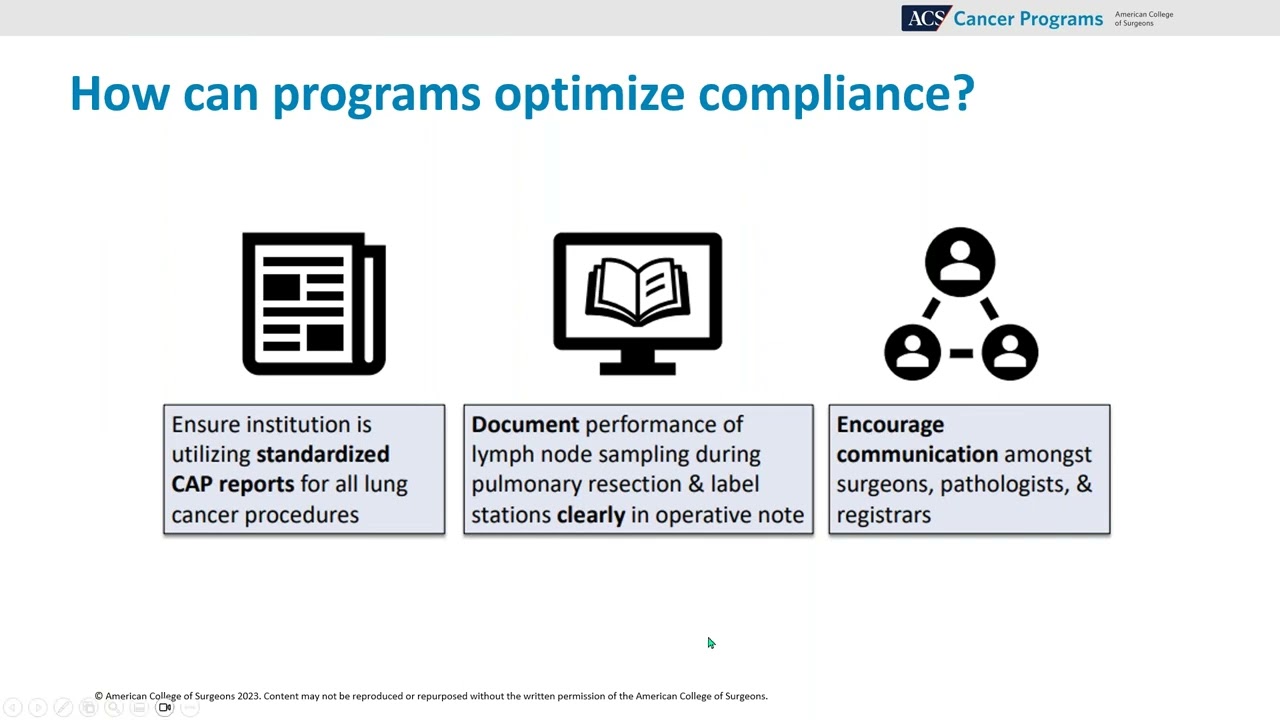 ACS Cancer Programs American College of Surgeons

How can programs optimize compliance?

Ensure institution is utilizing standardized CAP reports for all lung cancer procedures

Document performance of lymph node sampling during pulmonary resection & label stations clearly in operative note

Encourage communication amongst surgeons, pathologists, & registrars

© American College of Surgeons 2023. Content may not be reproduced or repurposed without the written permission of the American College of Surgeons.